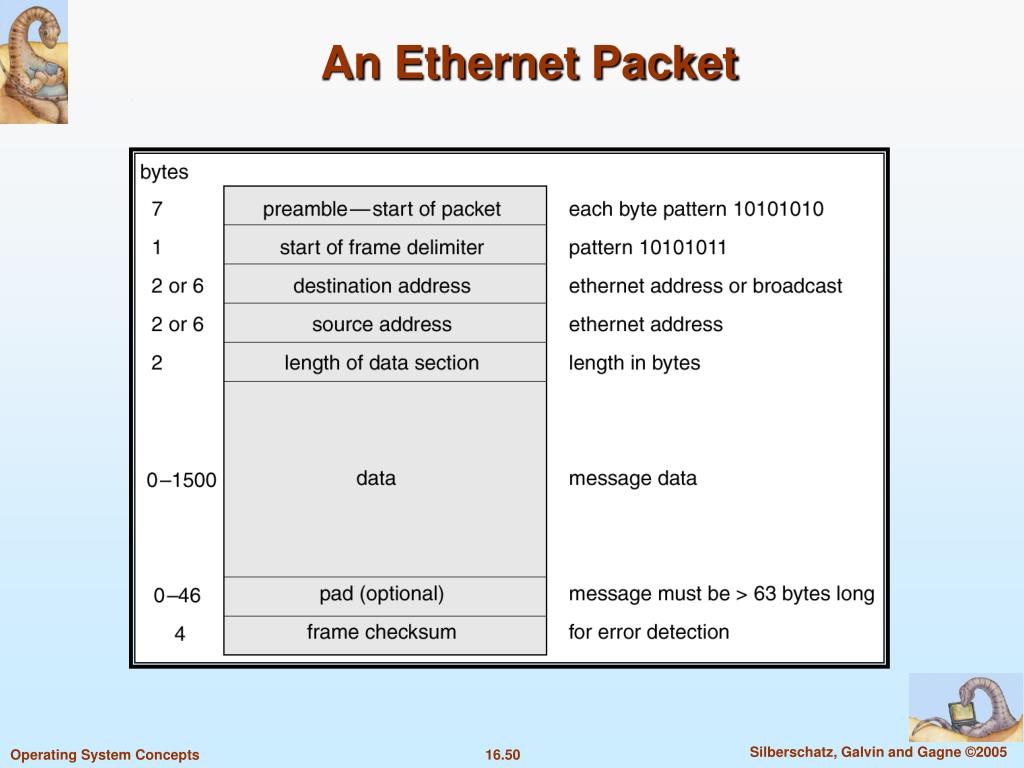 An Ethernet Packet

| bytes | | |
|---|---|---|
| 7 | preamble—start of packet | each byte pattern 10101010 |
| 1 | start of frame delimiter | pattern 10101011 |
| 2 or 6 | destination address | ethernet address or broadcast |
| 2 or 6 | source address | ethernet address |
| 2 | length of data section | length in bytes |
| 0–1500 | data | message data |
| 0–46 | pad (optional) | message must be > 63 bytes long |
| 4 | frame checksum | for error detection |

Operating System Concepts 16.50 Silberschatz, Galvin and Gagne ©2005